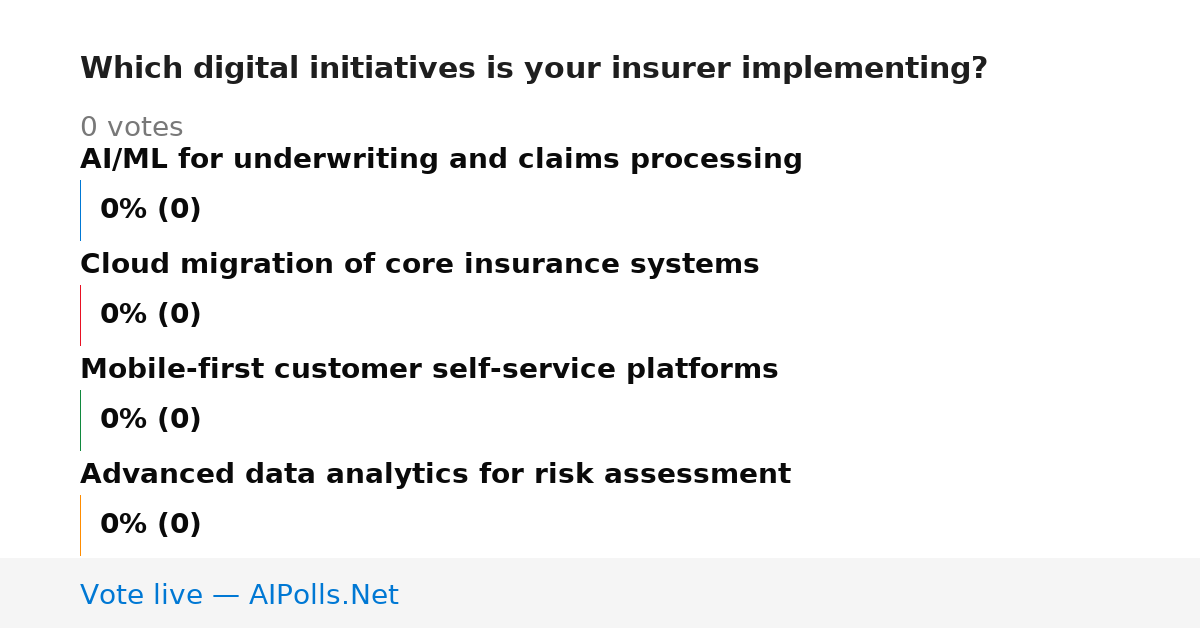 Which digital initiatives is your insurer implementing?

0 votes

AI/ML for underwriting and claims processing

0% (0)

Cloud migration of core insurance systems

0% (0)

Mobile-first customer self-service platforms

0% (0)

Advanced data analytics for risk assessment

0% (0)

Vote live — AIPolls.Net